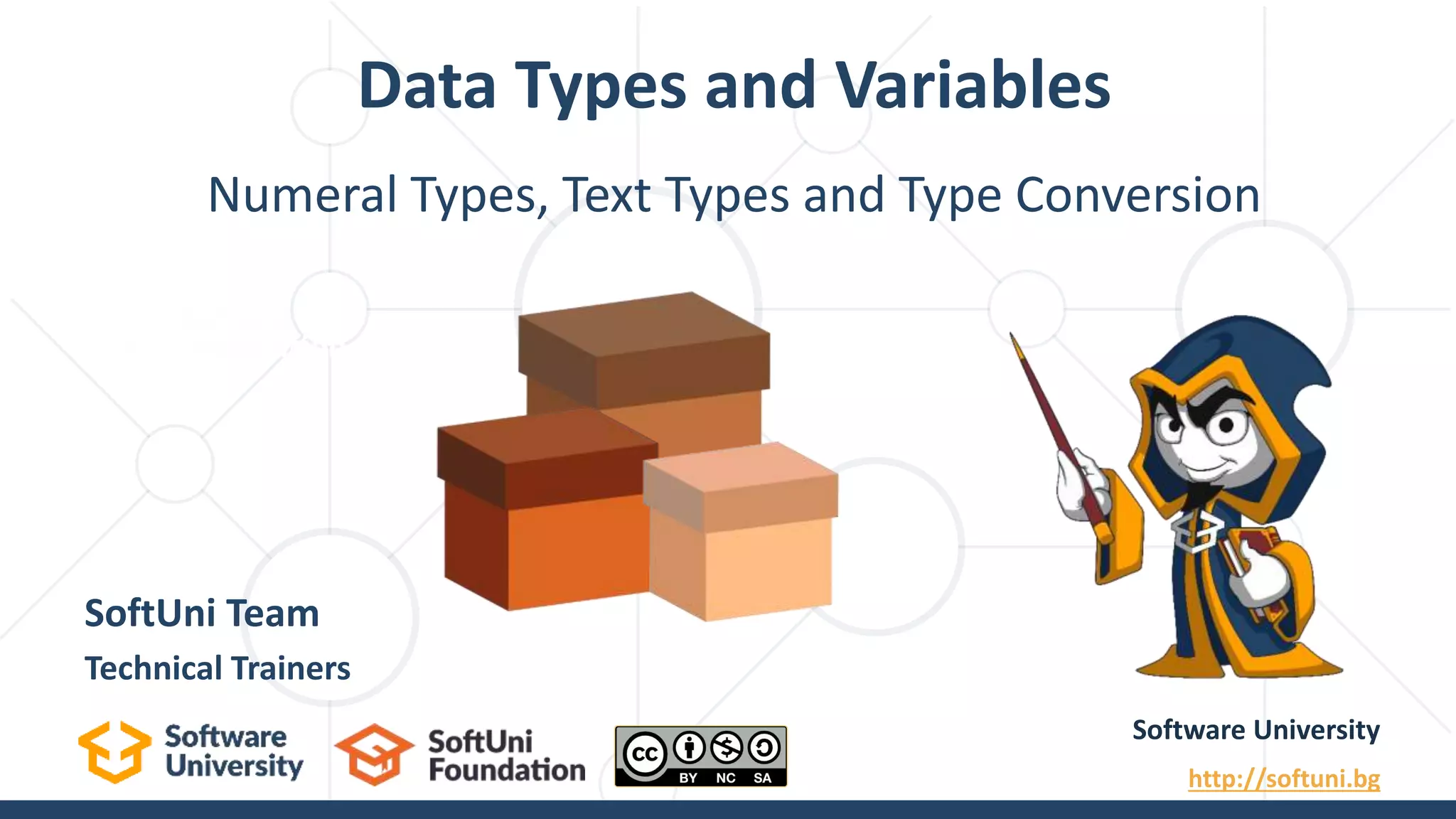 Data Types and Variables

Numeral Types, Text Types and Type Conversion

SoftUni Team
Technical Trainers

Software University

SoftUni Foundation

cc BY NC SA

Software University
http://softuni.bg